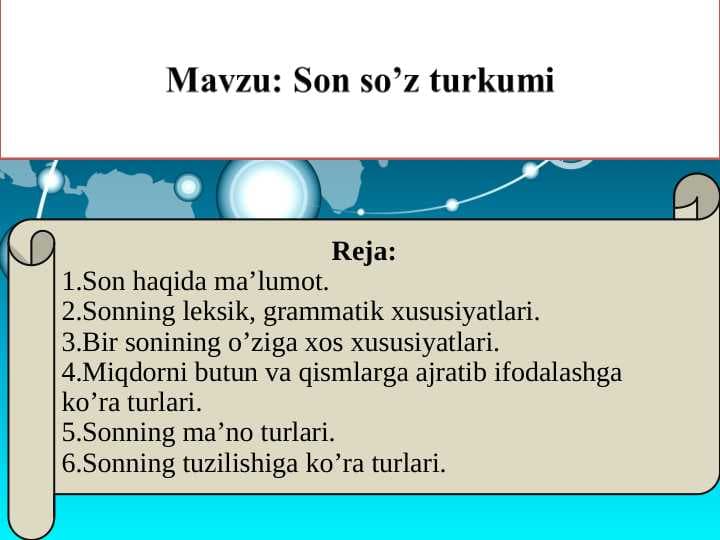 Mavzu: Son so’z turkumi

Reja:
1.Son haqida ma’lumot.
2.Sonning leksik, grammatik xususiyatlari.
3.Bir sonining o’ziga xos xususiyatlari.
4.Miqdorni butun va qismlarga ajratib ifodalashga ko’ra turlari.
5.Sonning ma’no turlari.
6.Sonning tuzilishiga ko’ra turlari.